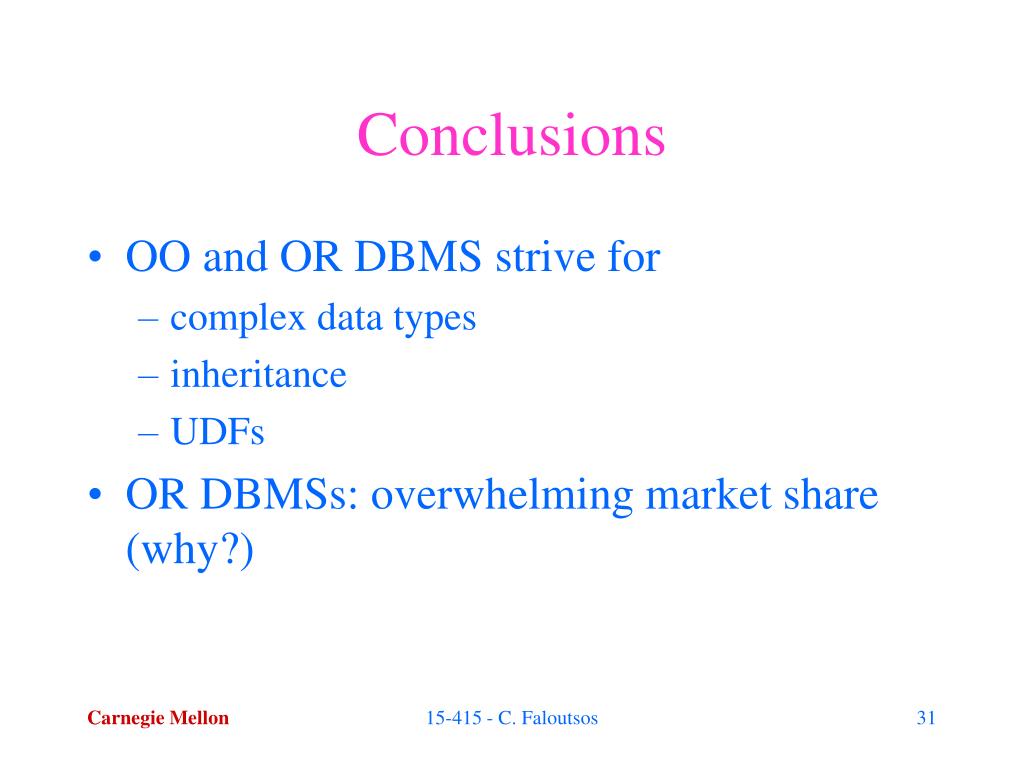 Conclusions

• OO and OR DBMS strive for
– complex data types
– inheritance
– UDFs
• OR DBMSs: overwhelming market share (why?)

Carnegie Mellon

15-415 - C. Faloutsos

31